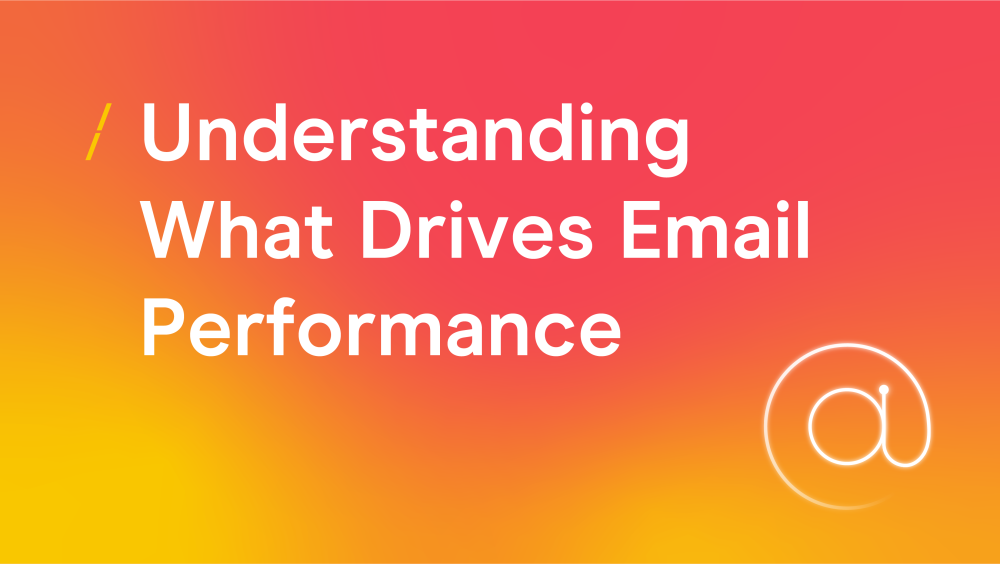 / Understanding What Drives Email Performance

@